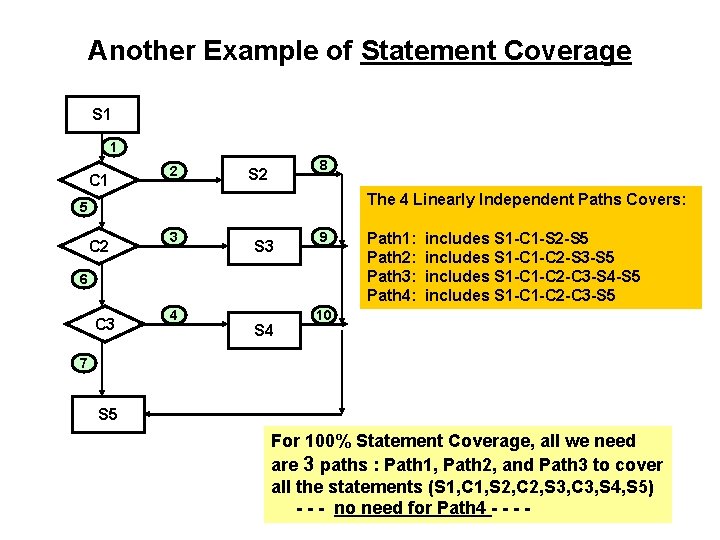 Another Example of Statement Coverage

S1
1
C1
2
S2
8
5
C2
3
S3
9
6
C3
4
S4
10
7
S5

The 4 Linearly Independent Paths Covers:

Path1: includes S1-C1-S2-S5
Path2: includes S1-C1-C2-S3-S5
Path3: includes S1-C1-C2-C3-S4-S5
Path4: includes S1-C1-C2-C3-S5

For 100% Statement Coverage, all we need are 3 paths : Path1, Path2, and Path3 to cover all the statements (S1,C1,S2,C2,S3,C3,S4,S5)
- - - no need for Path4 - - - -